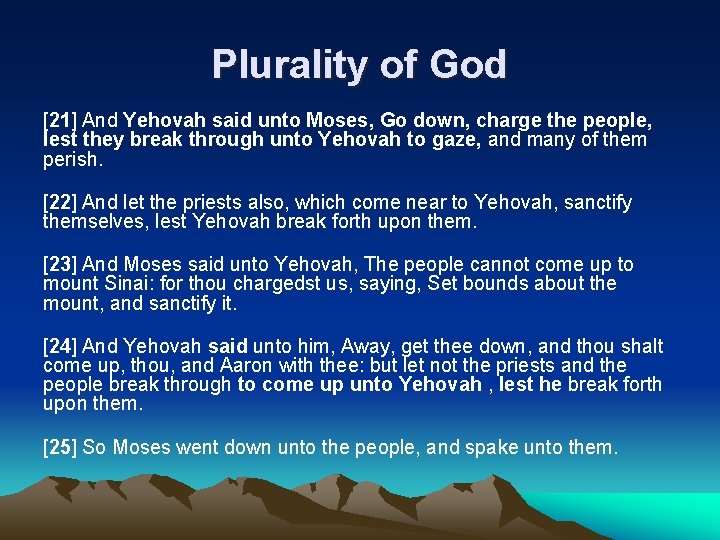 Plurality of God

[21] And Yehovah said unto Moses, Go down, charge the people, lest they break through unto Yehovah to gaze, and many of them perish.

[22] And let the priests also, which come near to Yehovah, sanctify themselves, lest Yehovah break forth upon them.

[23] And Moses said unto Yehovah, The people cannot come up to mount Sinai: for thou chargedst us, saying, Set bounds about the mount, and sanctify it.

[24] And Yehovah said unto him, Away, get thee down, and thou shalt come up, thou, and Aaron with thee: but let not the priests and the people break through to come up unto Yehovah , lest he break forth upon them.

[25] So Moses went down unto the people, and spake unto them.